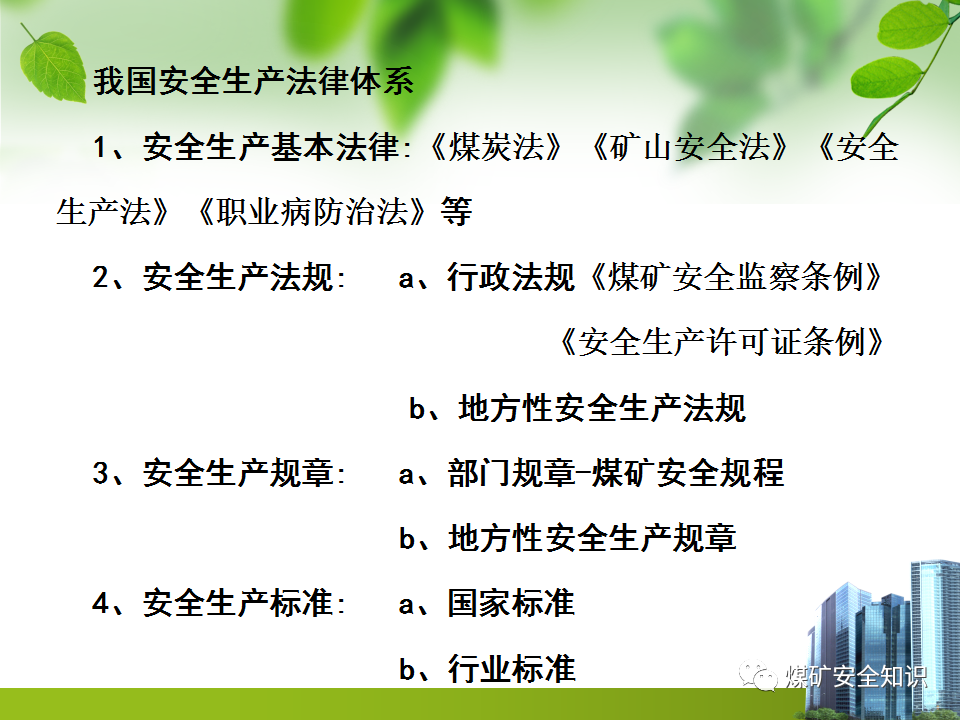 我国安全生产法律体系

1、安全生产基本法律:《煤炭法》《矿山安全法》《安全生产法》《职业病防治法》等

2、安全生产法规: a、行政法规《煤矿安全监察条例》

《安全生产许可证条例》

b、地方性安全生产法规

3、安全生产规章: a、部门规章-煤矿安全规程

b、地方性安全生产规章

4、安全生产标准: a、国家标准

b、行业标准

煤矿安全知识